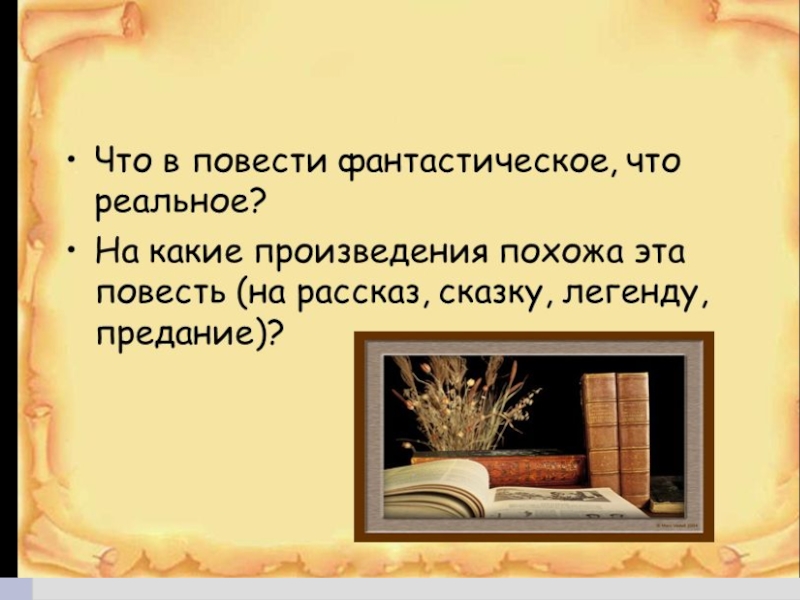 • Что в повести фантастическое, что реальное?

• На какие произведения похожа эта повесть (на рассказ, сказку, легенду, предание)?